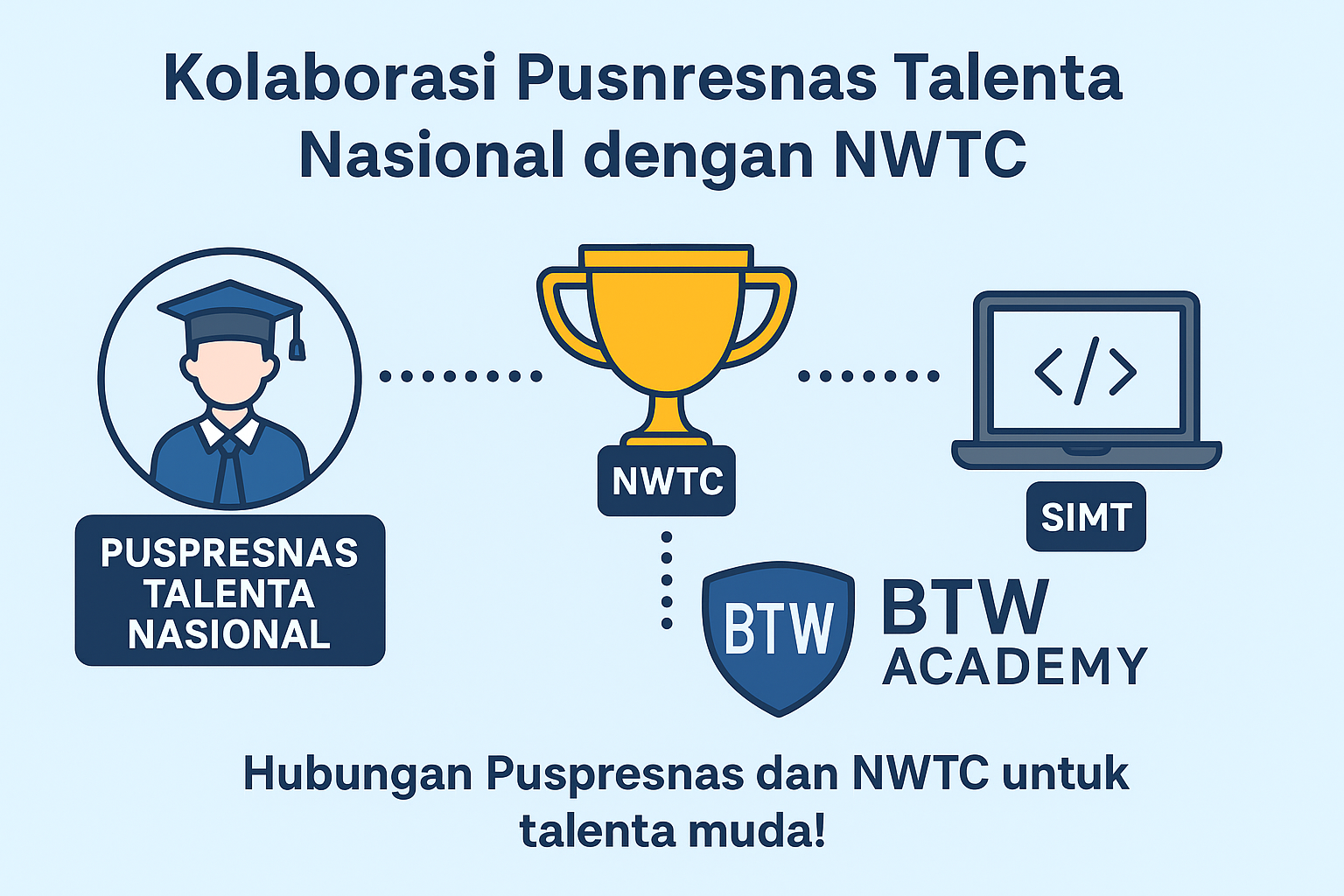 Kolaborasi Pusnresnas Talenta Nasional dengan NWTC

PUSPRESNAS TALENTA NASIONAL

NWTC

</>

SIMT

BTW

BTW ACADEMY

Hubungan Puspresnas dan NWTC untuk talenta muda!